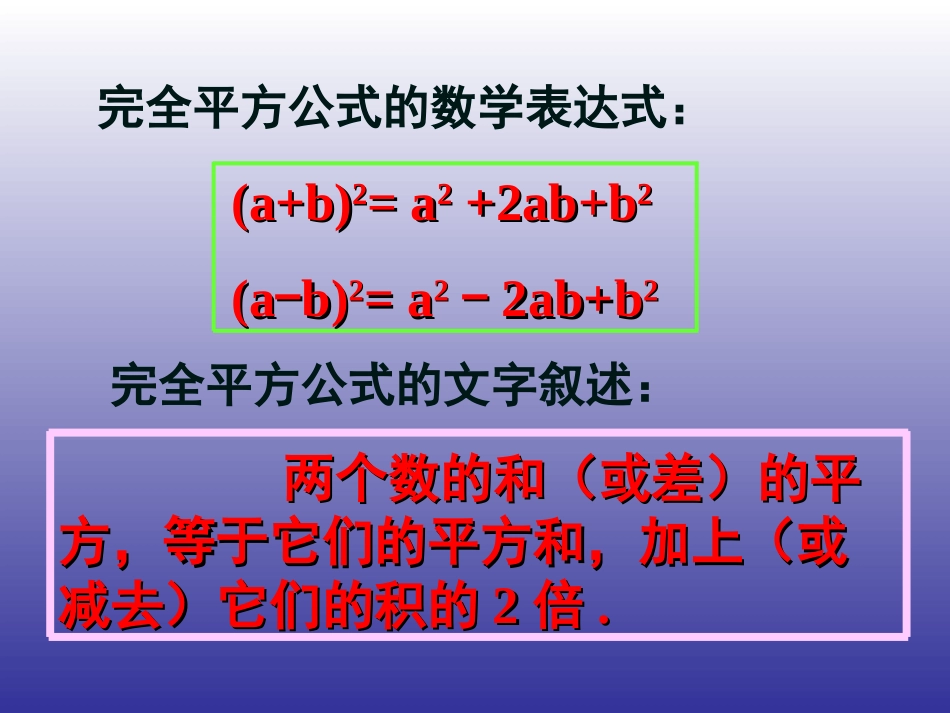 完全平方公式的数学表达式：

$(a+b)^2= a^2 +2ab+b^2$

$(a-b)^2= a^2 - 2ab+b^2$

完全平方公式的文字叙述：

两个数的和（或差）的平方，等于它们的平方和，加上（或减去）它们的积的 2 倍 .